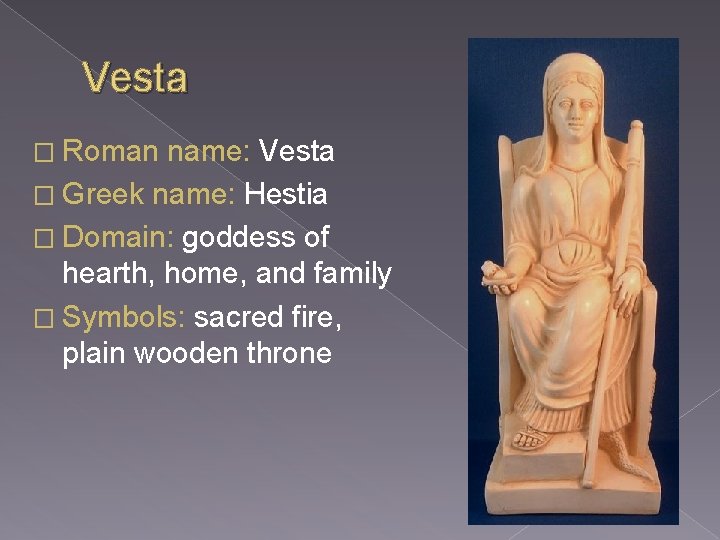 Vesta

□ Roman name: Vesta
□ Greek name: Hestia
□ Domain: goddess of hearth, home, and family
□ Symbols: sacred fire, plain wooden throne